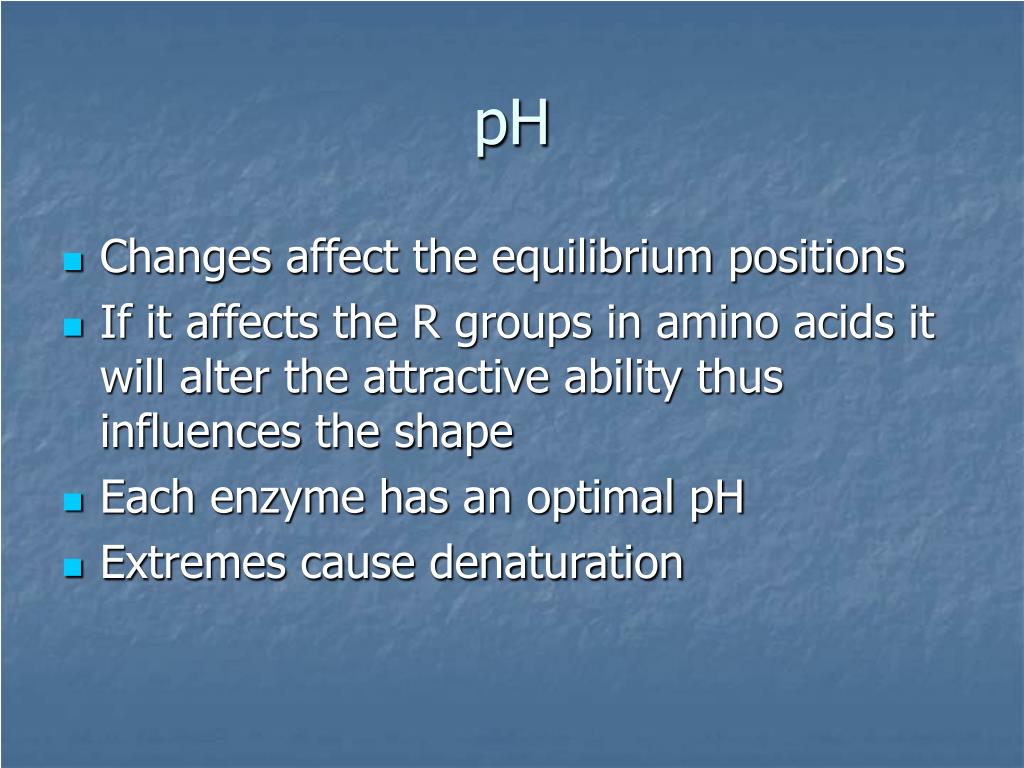 pH

- Changes affect the equilibrium positions
- If it affects the R groups in amino acids it will alter the attractive ability thus influences the shape
- Each enzyme has an optimal pH
- Extremes cause denaturation